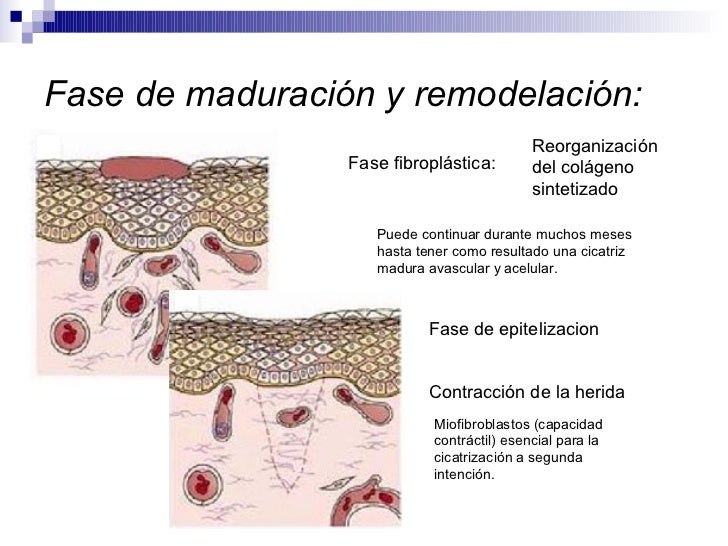 Fase de maduración y remodelación:

Fase fibroplástica:

Reorganización del colágeno sintetizado

Puede continuar durante muchos meses hasta tener como resultado una cicatriz madura avascular y acelular.

Fase de epitelizacion

Contracción de la herida

Miofibroblastos (capacidad contráctil) esencial para la cicatrización a segunda intención.